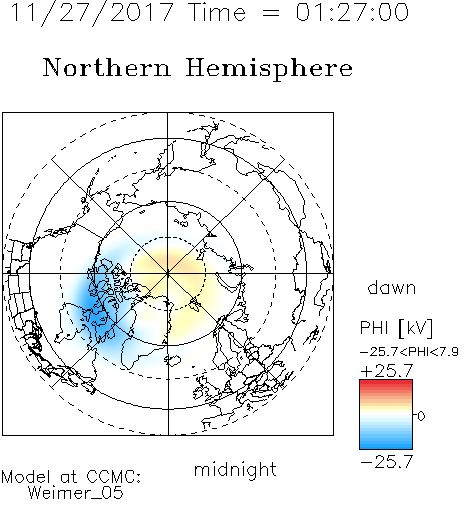 11/27/2017 Time = 01:27:00

Northern Hemisphere

dawn

PHI [kV]

−25.7<PHI<7.9

+25.7

0

−25.7

midnight

Model at CCMC:
Weimer_05